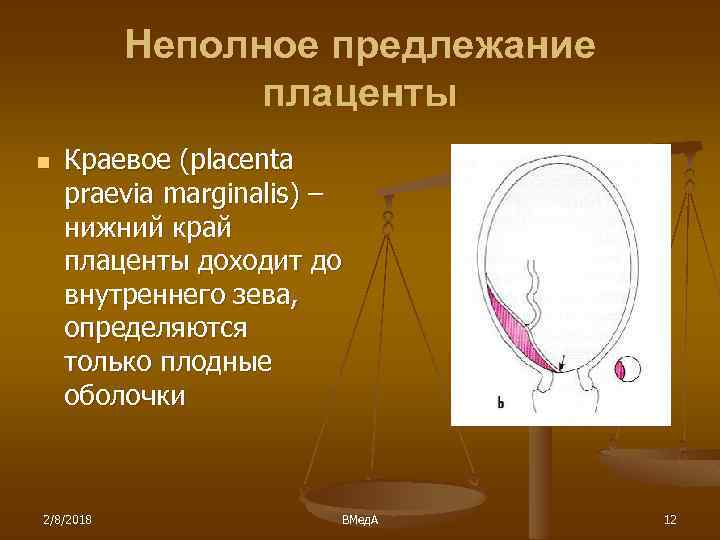 Неполное предлежание плаценты

Краевое (placenta praevia marginalis) – нижний край плаценты доходит до внутреннего зева, определяются только плодные оболочки

b

2/8/2018
ВМедА
12